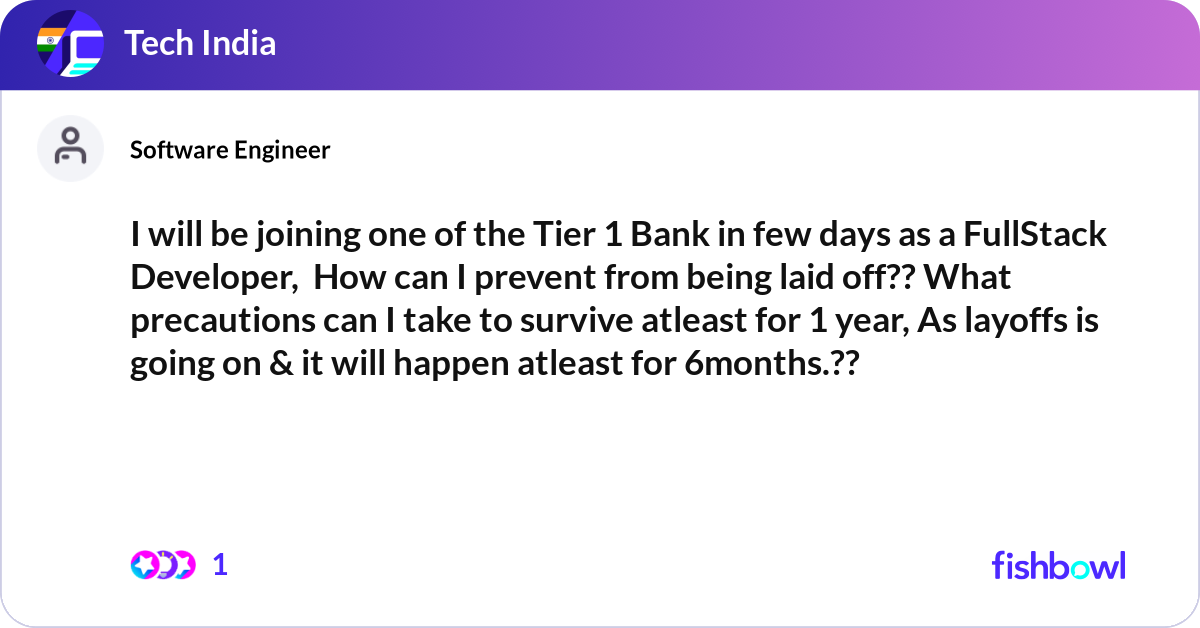 Tech India

Software Engineer

I will be joining one of the Tier 1 Bank in few days as a FullStack Developer,  How can I prevent from being laid off?? What precautions can I take to survive atleast for 1 year, As layoffs is going on & it will happen atleast for 6months.??

1

fishbowl